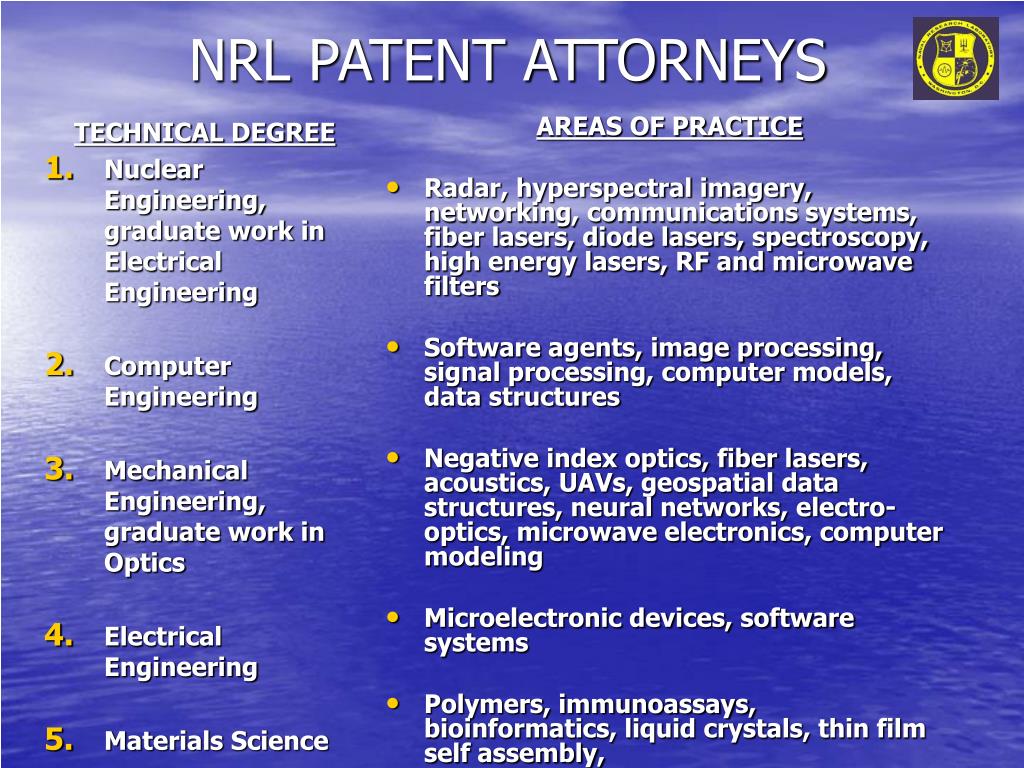 NRL PATENT ATTORNEYS

NAVAL RESEARCH LABORATORY WASHINGTON, DC

TECHNICAL DEGREE

1. Nuclear Engineering, graduate work in Electrical Engineering

2. Computer Engineering

3. Mechanical Engineering, graduate work in Optics

4. Electrical Engineering

5. Materials Science

AREAS OF PRACTICE

• Radar, hyperspectral imagery, networking, communications systems, fiber lasers, diode lasers, spectroscopy, high energy lasers, RF and microwave filters

• Software agents, image processing, signal processing, computer models, data structures

• Negative index optics, fiber lasers, acoustics, UAVs, geospatial data structures, neural networks, electro-optics, microwave electronics, computer modeling

• Microelectronic devices, software systems

• Polymers, immunoassays, bioinformatics, liquid crystals, thin film self assembly,